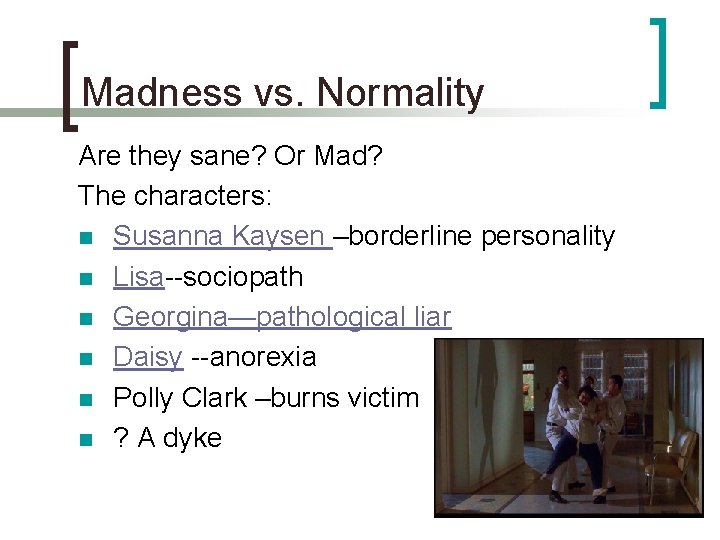 Madness vs. Normality

Are they sane? Or Mad?

The characters:

- Susanna Kaysen –borderline personality
- Lisa--sociopath
- Georgina—pathological liar
- Daisy --anorexia
- Polly Clark –burns victim
- ? A dyke